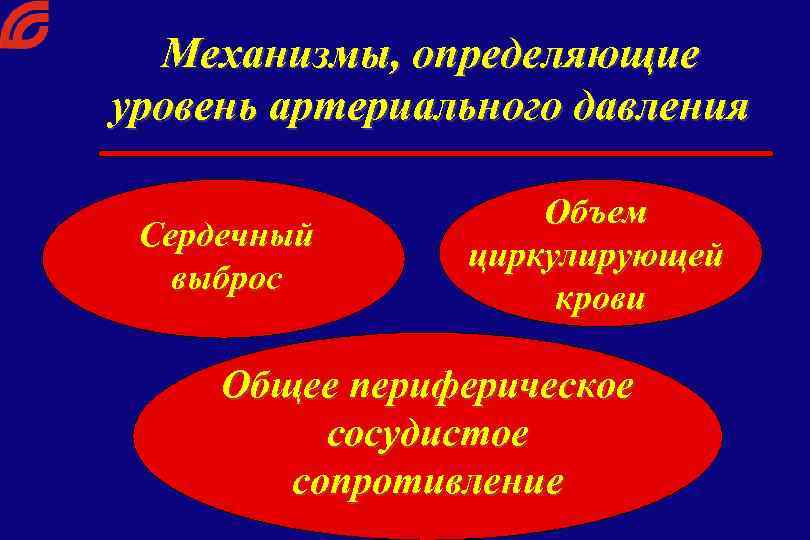 Механизмы, определяющие уровень артериального давления

Сердечный выброс

Объем циркулирующей крови

Общее периферическое сосудистое сопротивление